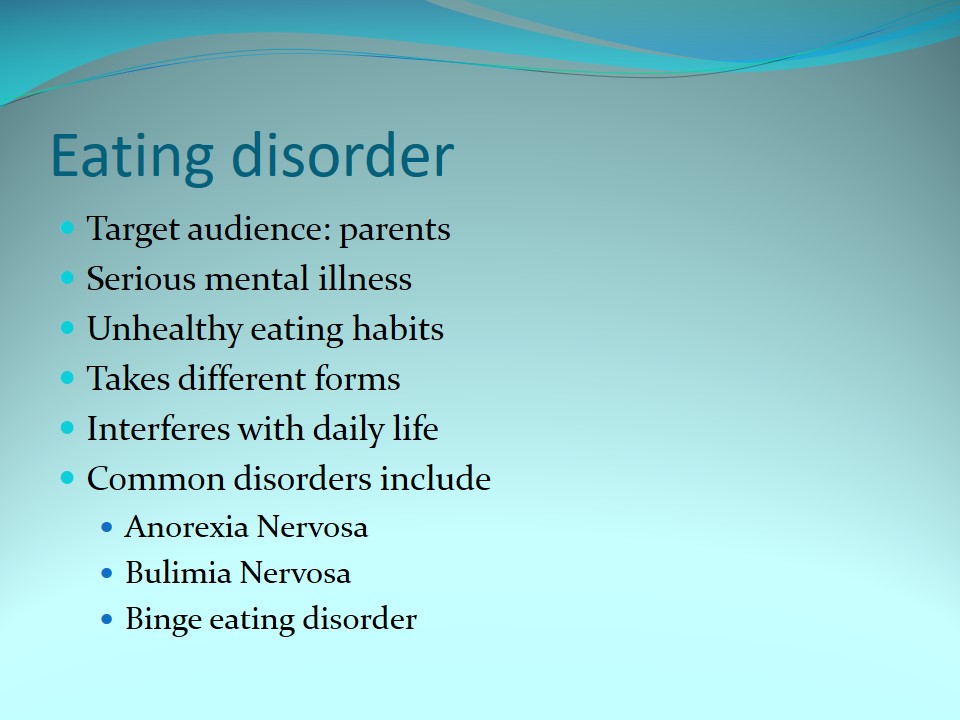 Eating disorder

- Target audience: parents
- Serious mental illness
- Unhealthy eating habits
- Takes different forms
- Interferes with daily life
- Common disorders include
  - Anorexia Nervosa
  - Bulimia Nervosa
  - Binge eating disorder